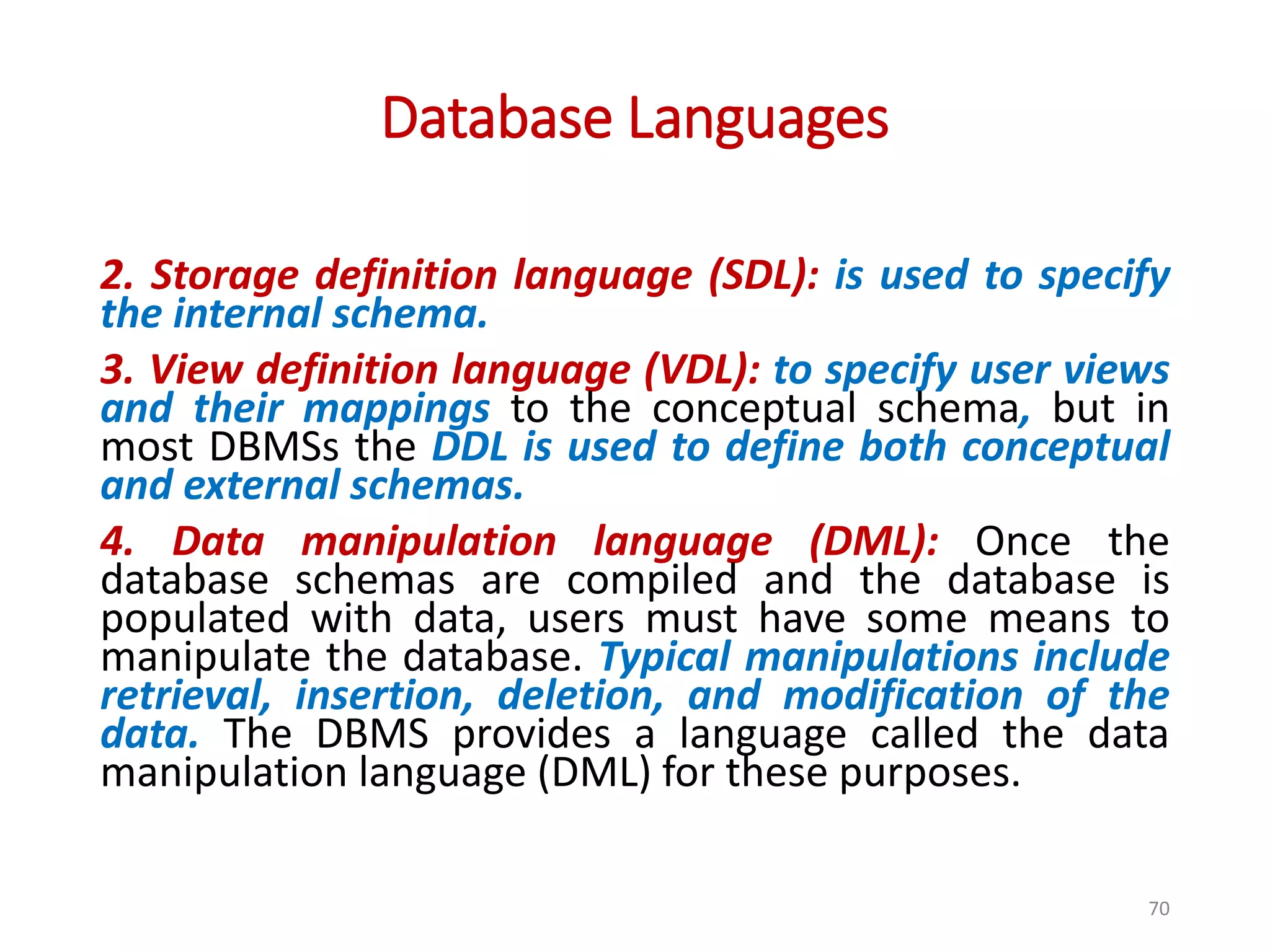 Database Languages

2. Storage definition language (SDL): is used to specify the internal schema.

3. View definition language (VDL): to specify user views and their mappings to the conceptual schema, but in most DBMSs the DDL is used to define both conceptual and external schemas.

4. Data manipulation language (DML): Once the database schemas are compiled and the database is populated with data, users must have some means to manipulate the database. Typical manipulations include retrieval, insertion, deletion, and modification of the data. The DBMS provides a language called the data manipulation language (DML) for these purposes.

70